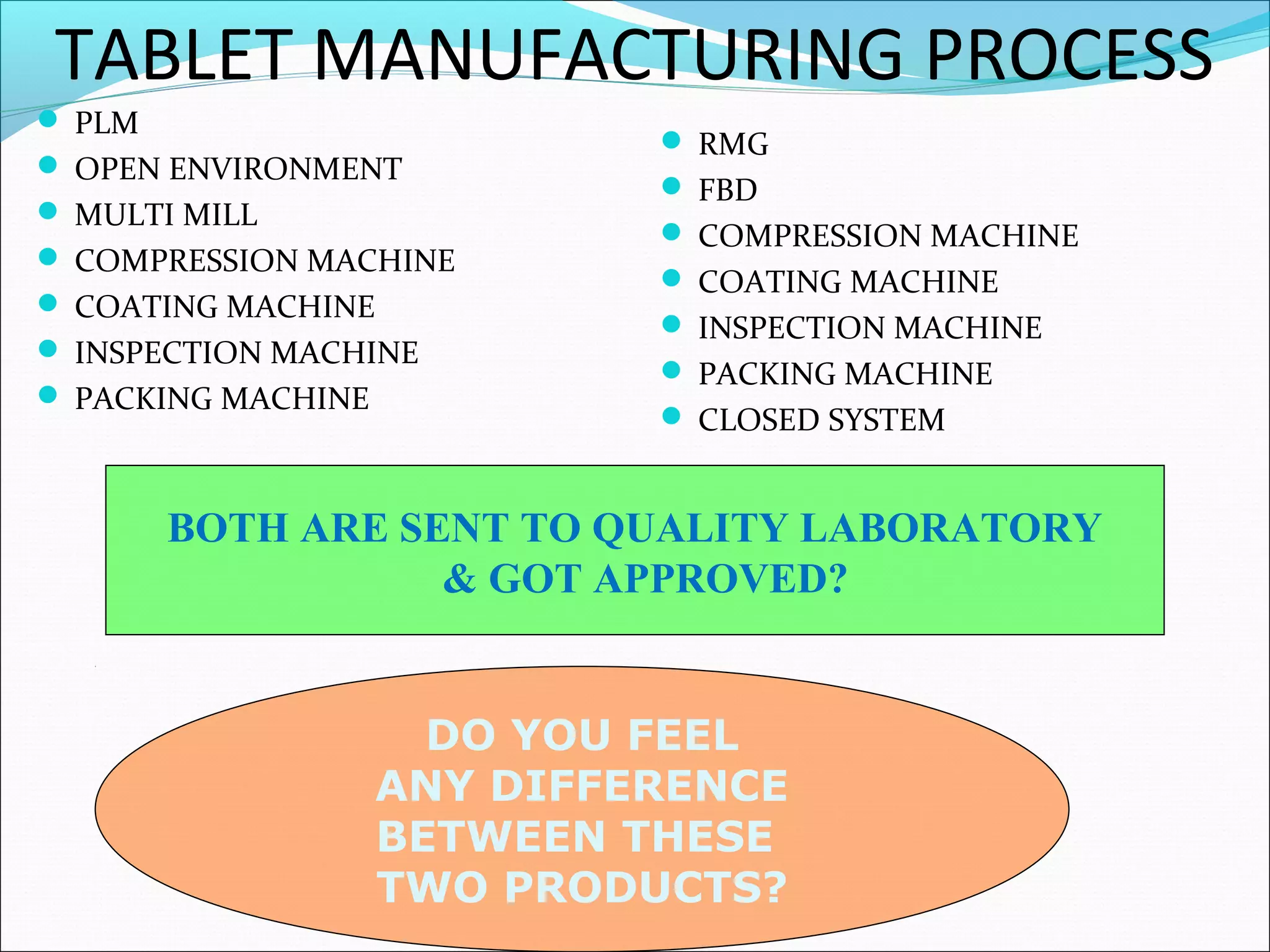 TABLET MANUFACTURING PROCESS

- PLM
- OPEN ENVIRONMENT
- MULTI MILL
- COMPRESSION MACHINE
- COATING MACHINE
- INSPECTION MACHINE
- PACKING MACHINE

- RMG
- FBD
- COMPRESSION MACHINE
- COATING MACHINE
- INSPECTION MACHINE
- PACKING MACHINE
- CLOSED SYSTEM

BOTH ARE SENT TO QUALITY LABORATORY & GOT APPROVED?

DO YOU FEEL ANY DIFFERENCE BETWEEN THESE TWO PRODUCTS?